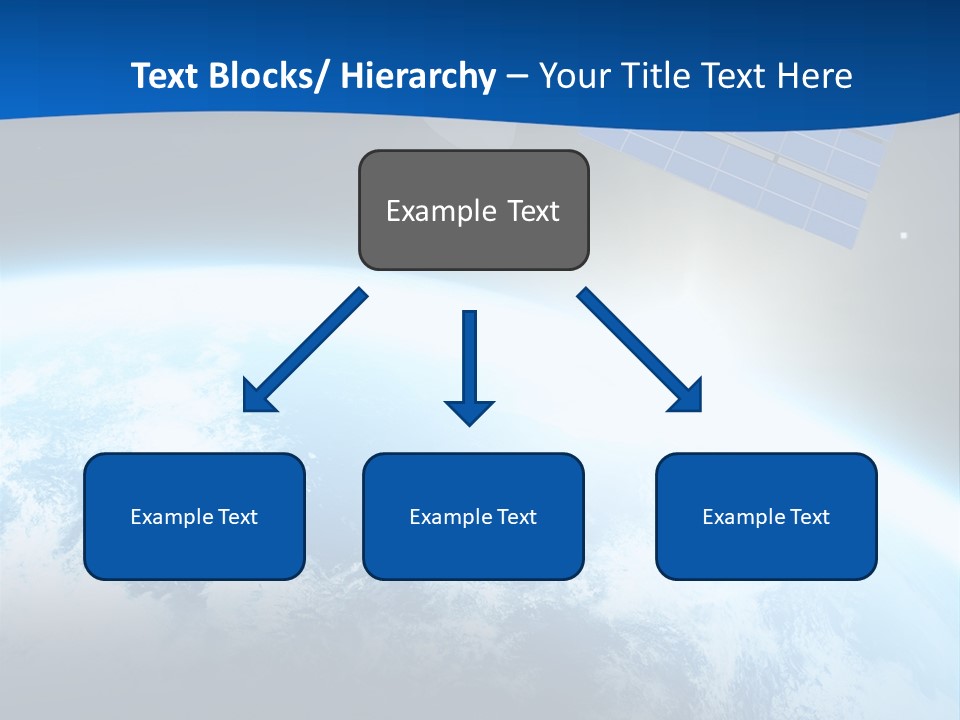 Text Blocks/ Hierarchy – Your Title Text Here

Example Text

Example Text

Example Text

Example Text